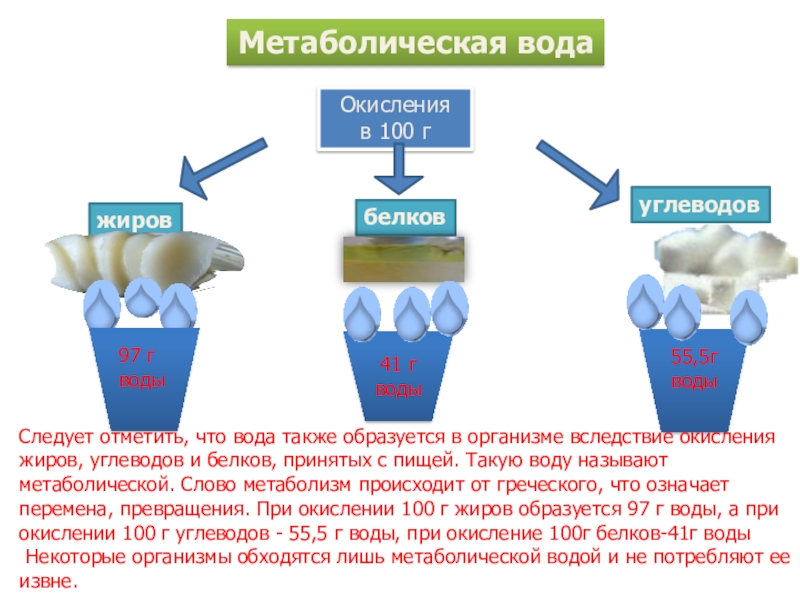 Метаболическая вода

Окисления в 100 г

жиров

белков

углеводов

97 г воды

41 г воды

55,5г воды

Следует отметить, что вода также образуется в организме вследствие окисления жиров, углеводов и белков, принятых с пищей. Такую воду называют метаболической. Слово метаболизм происходит от греческого, что означает перемена, превращения. При окислении 100 г жиров образуется 97 г воды, а при окислении 100 г углеводов - 55,5 г воды, при окисление 100г белков-41г воды
Некоторые организмы обходятся лишь метаболической водой и не потребляют ее извне.